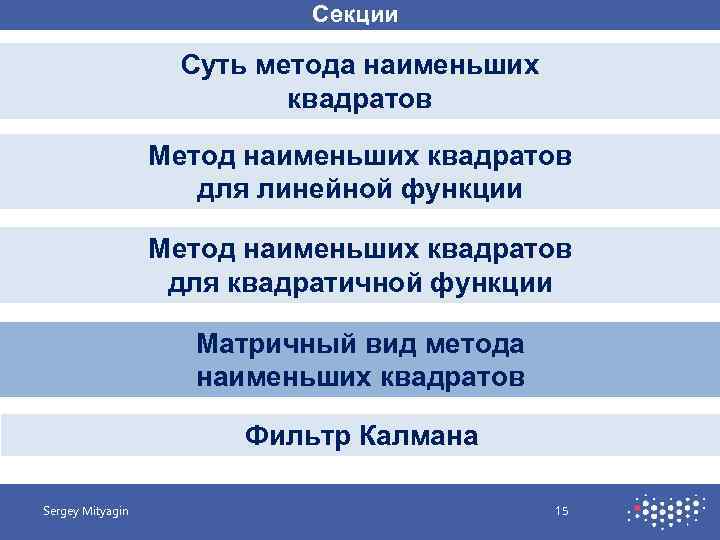 Секции

Суть метода наименьших квадратов

Метод наименьших квадратов для линейной функции

Метод наименьших квадратов для квадратичной функции

Матричный вид метода наименьших квадратов

Фильтр Калмана

Sergey Mityagin

15